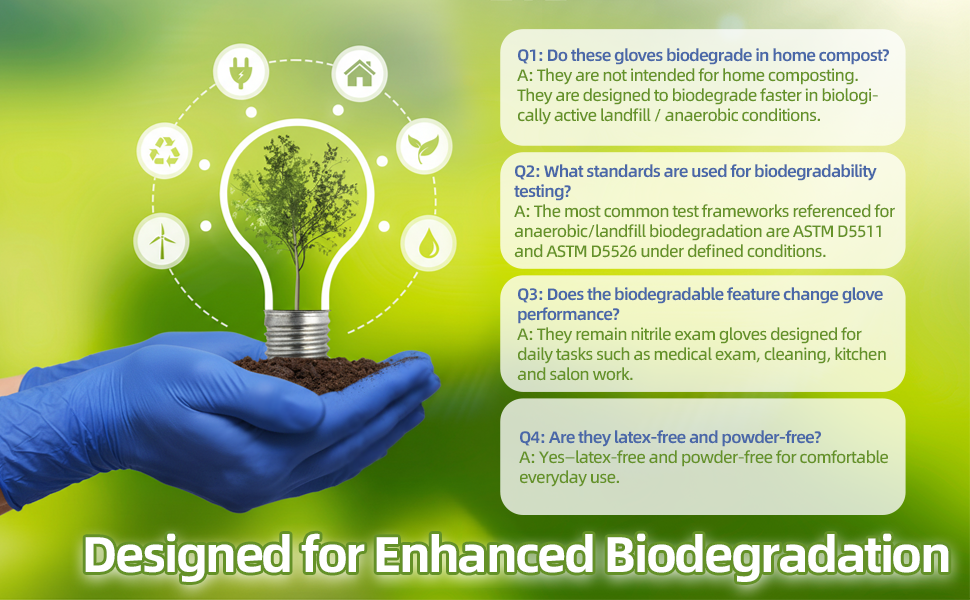 Q1: Do these gloves biodegrade in home compost?
A: They are not intended for home composting. They are designed to biodegrade faster in biologically active landfill / anaerobic conditions.

Q2: What standards are used for biodegradability testing?
A: The most common test frameworks referenced for anaerobic/landfill biodegradation are ASTM D5511 and ASTM D5526 under defined conditions.

Q3: Does the biodegradable feature change glove performance?
A: They remain nitrile exam gloves designed for daily tasks such as medical exam, cleaning, kitchen and salon work.

Q4: Are they latex-free and powder-free?
A: Yes–latex-free and powder-free for comfortable everyday use.

Designed for Enhanced Biodegradation